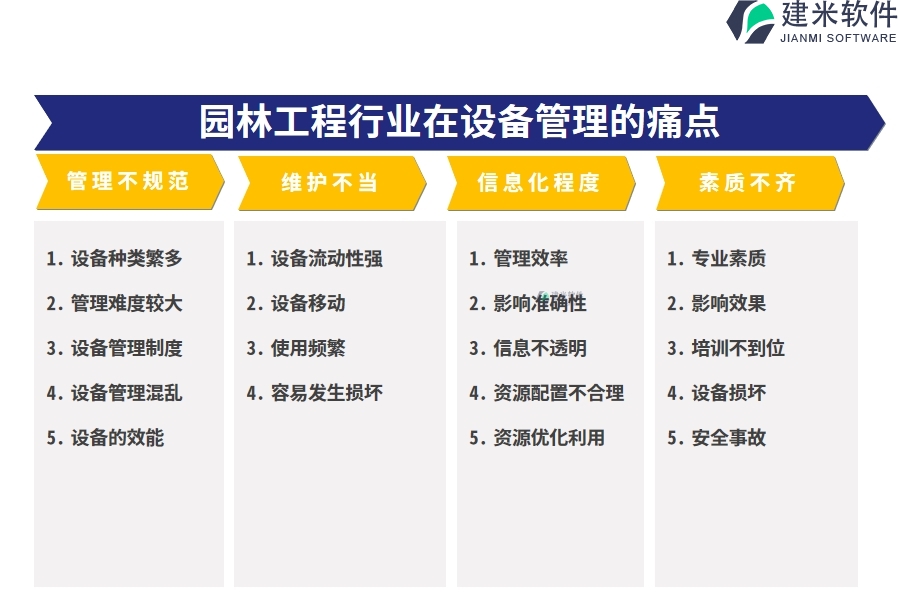 建米软件
JIANMI SOFTWARE

园林工程行业在设备管理的痛点

管理不规范

1. 设备种类繁多
2. 管理难度较大
3. 设备管理制度
4. 设备管理混乱
5. 设备的效能

维护不当

1. 设备流动性强
2. 设备移动
3. 使用频繁
4. 容易发生损坏

信息化程度

1. 管理效率
2. 影响准确性
3. 信息不透明
4. 资源配置不合理
5. 资源优化利用

素质不齐

1. 专业素质
2. 影响效果
3. 培训不到位
4. 设备损坏
5. 安全事故